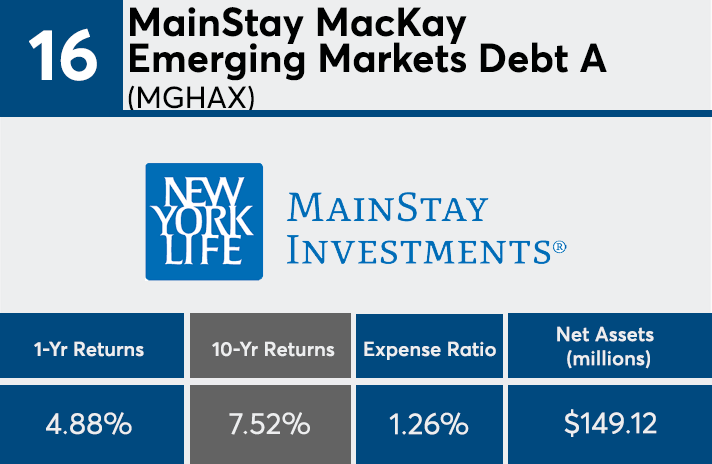 16

MainStay MacKay Emerging Markets Debt A
(MGHAX)

NEW YORK LIFE

MAINSTAY INVESTMENTS®

| 1-Yr Returns | 10-Yr Returns | Expense Ratio | Net Assets (millions) |
|---|---|---|---|
| 4.88% | 7.52% | 1.26% | $149.12 |